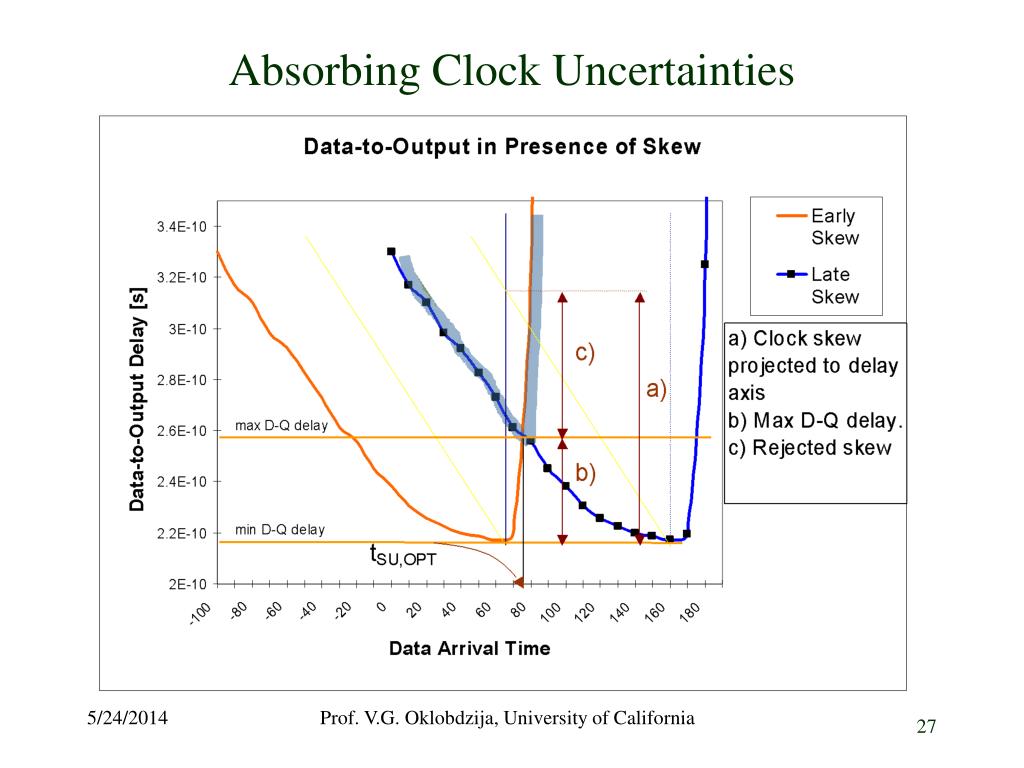 Absorbing Clock Uncertainties

Data-to-Output in Presence of Skew

Data-to-Output Delay [s]

3.4E-10
3.2E-10
3E-10
2.8E-10
2.6E-10
2.4E-10
2.2E-10
2E-10

max D-Q delay
min D-Q delay

$t_{SU,OPT}$

c)
a)
b)

-100 -80 -60 -40 -20 0 20 40 60 80 100 120 140 160 180

Data Arrival Time

Early Skew
Late Skew

a) Clock skew projected to delay axis
b) Max D-Q delay.
c) Rejected skew

5/24/2014

Prof. V.G. Oklobdzija, University of California

27